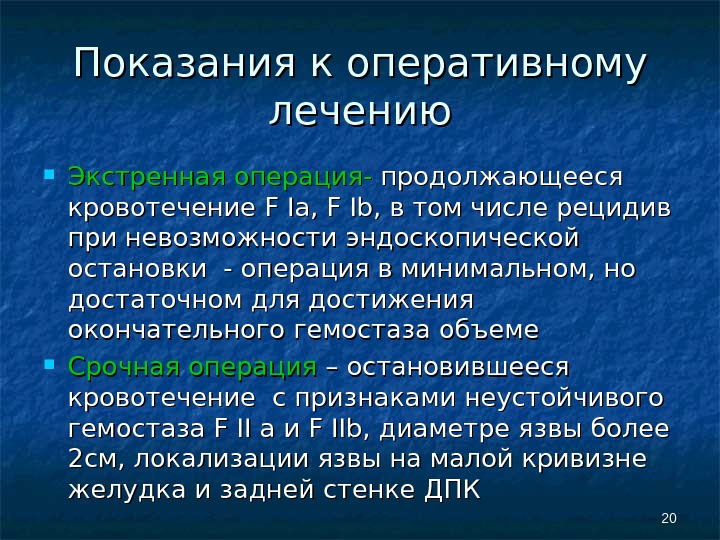 Показания к оперативному лечению

Экстренная операция- продолжающееся кровотечение F Ia, F Ib, в том числе рецидив при невозможности эндоскопической остановки - операция в минимальном, но достаточном для достижения окончательного гемостаза объеме

Срочная операция – остановившееся кровотечение с признаками неустойчивого гемостаза F II a и F IIb, диаметре язвы более 2см, локализации язвы на малой кривизне желудка и задней стенке ДПК

20